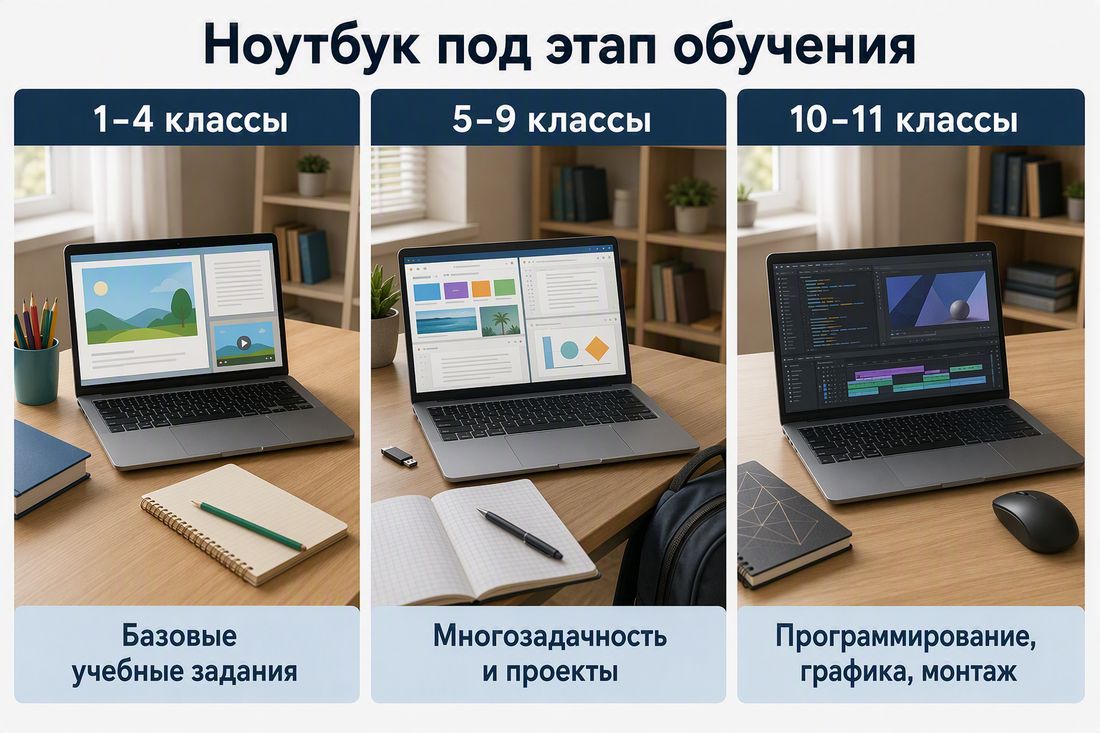 Ноутбук под этап обучения

1–4 классы

Базовые учебные задания

5–9 классы

Многозадачность и проекты

10–11 классы

Программирование, графика, монтаж